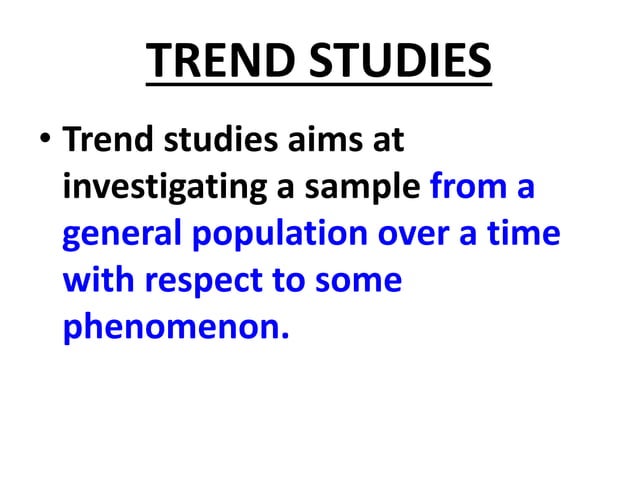 TREND STUDIES

• Trend studies aims at investigating a sample from a general population over a time with respect to some phenomenon.